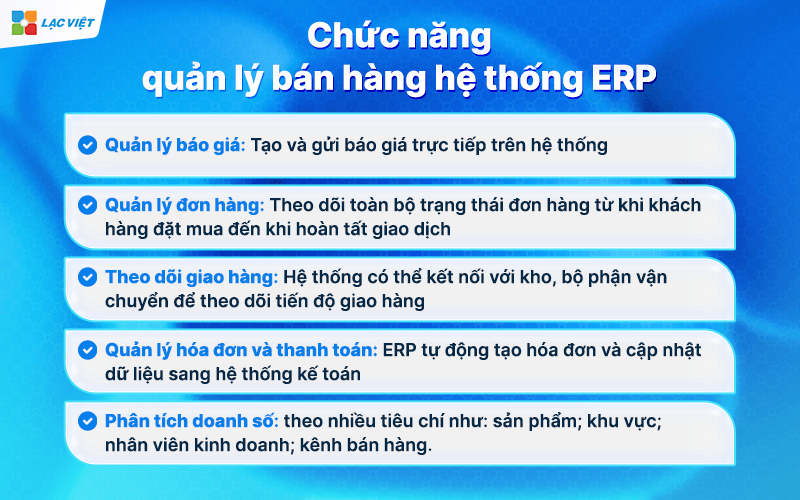 LẠC VIỆT

Chức năng quản lý bán hàng hệ thống ERP

Quản lý báo giá: Tạo và gửi báo giá trực tiếp trên hệ thống

Quản lý đơn hàng: Theo dõi toàn bộ trạng thái đơn hàng từ khi khách hàng đặt mua đến khi hoàn tất giao dịch

Theo dõi giao hàng: Hệ thống có thể kết nối với kho, bộ phận vận chuyển để theo dõi tiến độ giao hàng

Quản lý hóa đơn và thanh toán: ERP tự động tạo hóa đơn và cập nhật dữ liệu sang hệ thống kế toán

Phân tích doanh số: theo nhiều tiêu chí như: sản phẩm; khu vực; nhân viên kinh doanh; kênh bán hàng.